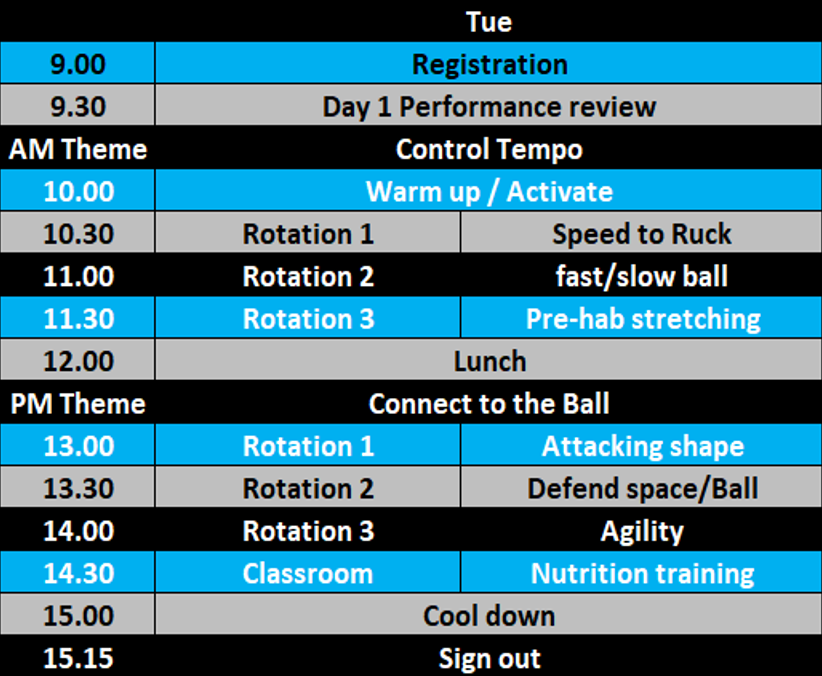 | | Tue | |
|---|---|---|
| 9.00 | Registration | |
| 9.30 | Day 1 Performance review | |
| AM Theme | Control Tempo | |
| 10.00 | Warm up / Activate | |
| 10.30 | Rotation 1 | Speed to Ruck |
| 11.00 | Rotation 2 | fast/slow ball |
| 11.30 | Rotation 3 | Pre-hab stretching |
| 12.00 | Lunch | |
| PM Theme | Connect to the Ball | |
| 13.00 | Rotation 1 | Attacking shape |
| 13.30 | Rotation 2 | Defend space/Ball |
| 14.00 | Rotation 3 | Agility |
| 14.30 | Classroom | Nutrition training |
| 15.00 | Cool down | |
| 15.15 | Sign out | |